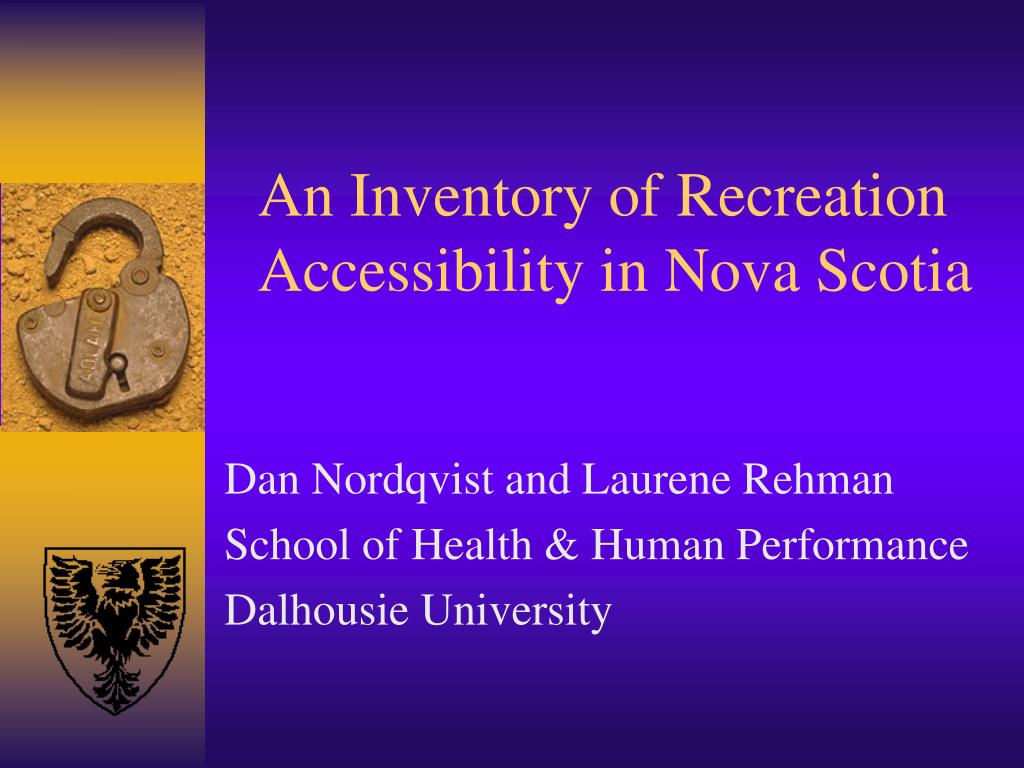 An Inventory of Recreation Accessibility in Nova Scotia

Dan Nordqvist and Laurene Rehman
School of Health & Human Performance
Dalhousie University